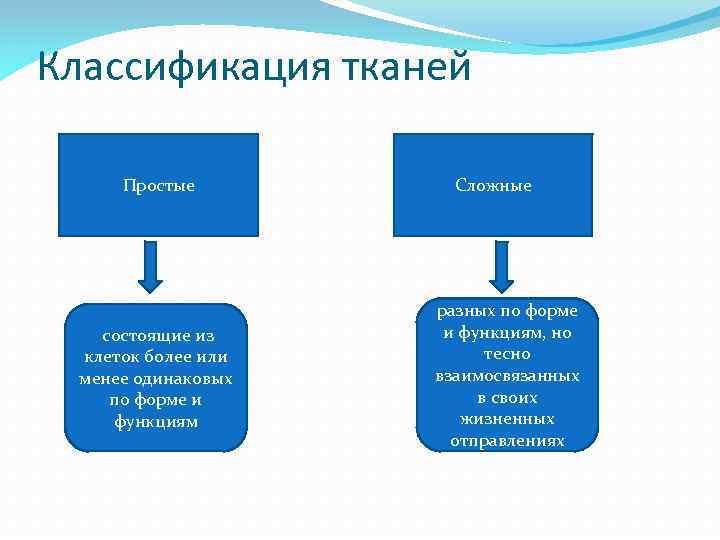 Классификация тканей

Простые

состоящие из клеток более или менее одинаковых по форме и функциям

Сложные

разных по форме и функциям, но тесно взаимосвязанных в своих жизненных отправлениях